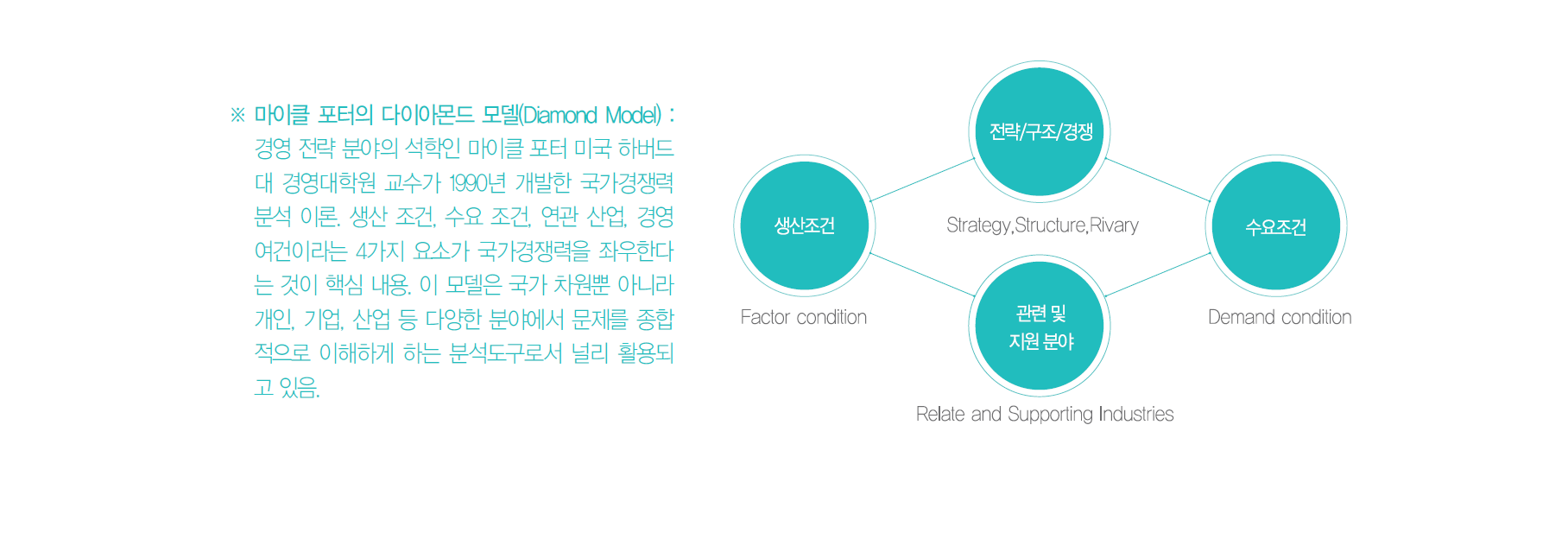 ※ 마이클 포터의 다이아몬드 모델(Diamond Model) : 경영 전략 분야의 석학인 마이클 포터 미국 하버드대 경영대학원 교수가 1990년 개발한 국가경쟁력 분석 이론. 생산 조건, 수요 조건, 연관 산업, 경영 여건이라는 4가지 요소가 국가경쟁력을 좌우한다는 것이 핵심 내용. 이 모델은 국가 차원뿐 아니라 개인, 기업, 산업 등 다양한 분야에서 문제를 종합적으로 이해하게 하는 분석도구로서 널리 활용되고 있음.

전략/구조/경쟁

Strategy,Structure,Rivary

생산조건

Factor condition

수요조건

Demand condition

관련 및 지원 분야

Relate and Supporting Industries